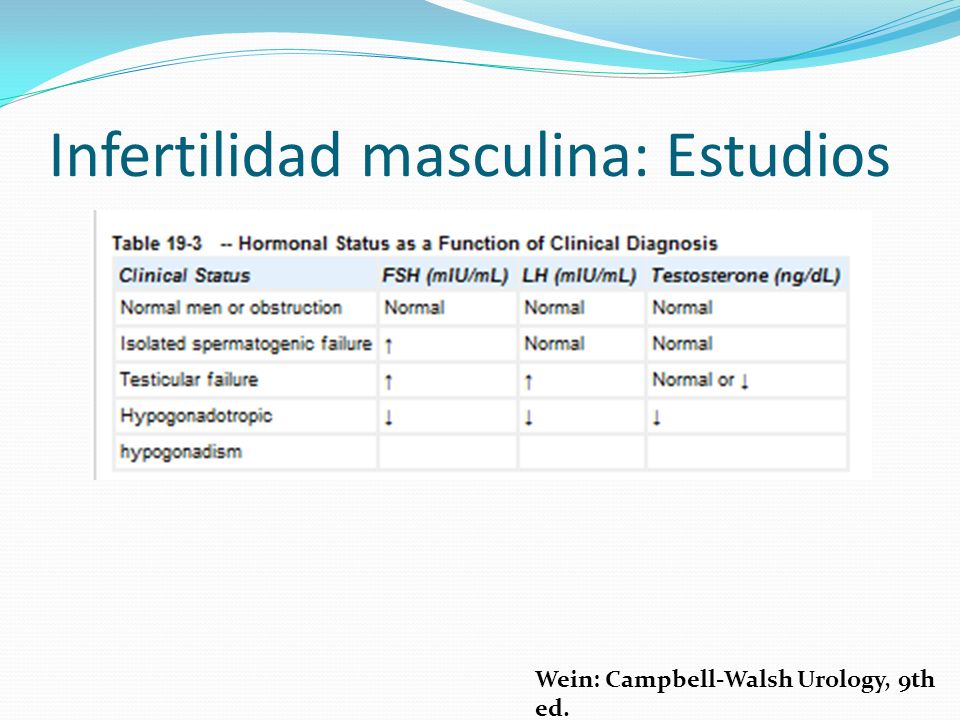 Infertilidad masculina: Estudios

Table 19-3 -- Hormonal Status as a Function of Clinical Diagnosis

| Clinical Status | FSH (mIU/mL) | LH (mIU/mL) | Testosterone (ng/dL) |
|---|---|---|---|
| Normal men or obstruction | Normal | Normal | Normal |
| Isolated spermatogenic failure | ↑ | Normal | Normal |
| Testicular failure | ↑ | ↑ | Normal or ↓ |
| Hypogonadotropic | ↓ | ↓ | ↓ |
| hypogonadism | | | |

Wein: Campbell-Walsh Urology, 9th ed.